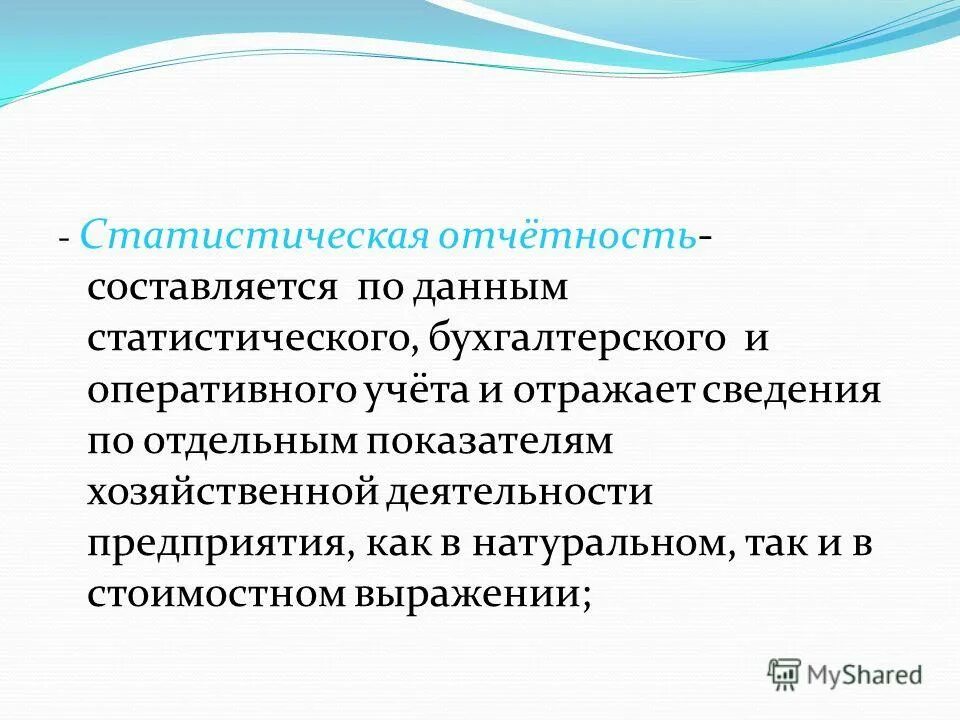 - Статистическая отчётность- составляется по данным статистического, бухгалтерского и оперативного учёта и отражает сведения по отдельным показателям хозяйственной деятельности предприятия, как в натуральном, так и в стоимостном выражении;

MyShared